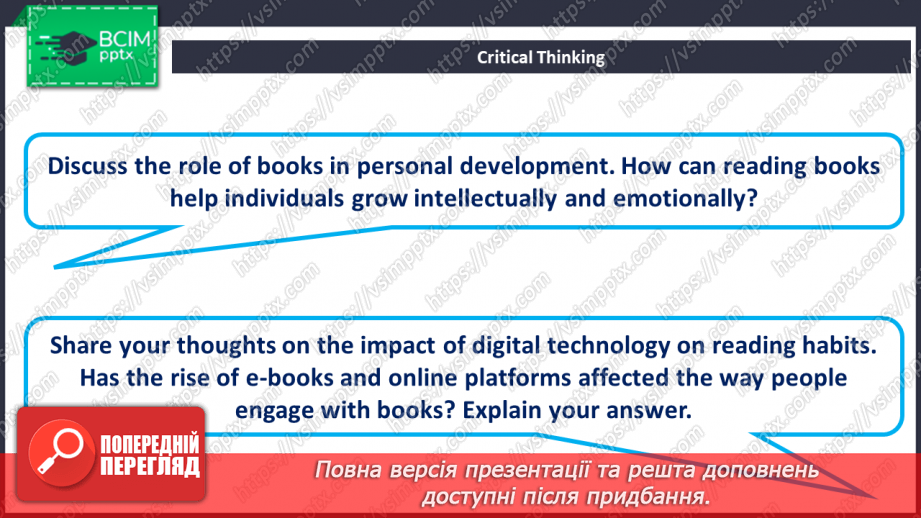 ВСІМ pptx

Critical Thinking

Discuss the role of books in personal development. How can reading books help individuals grow intellectually and emotionally?

Share your thoughts on the impact of digital technology on reading habits. Has the rise of e-books and online platforms affected the way people engage with books? Explain your answer.

ПОПЕРЕДНІЙ ПЕРЕГЛЯД

Повна версія презентації та решта доповнень доступні після придбання.

https://vsimpptx.com